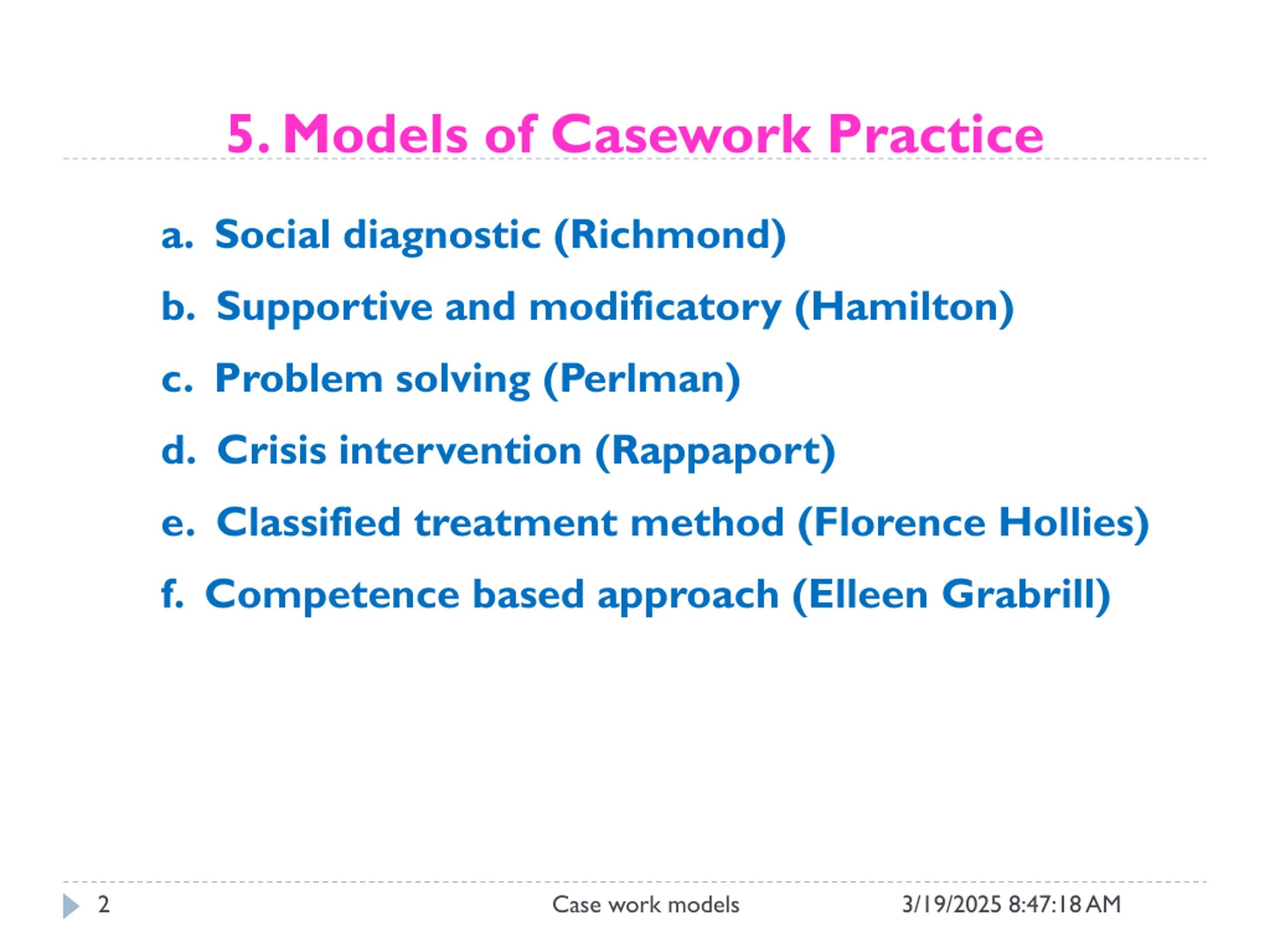 5. Models of Casework Practice

a. Social diagnostic (Richmond)

b. Supportive and modificatory (Hamilton)

c. Problem solving (Perlman)

d. Crisis intervention (Rappaport)

e. Classified treatment method (Florence Hollies)

f. Competence based approach (Elleen Grabrill)

2 Case work models 3/19/2025 8:47:18 AM